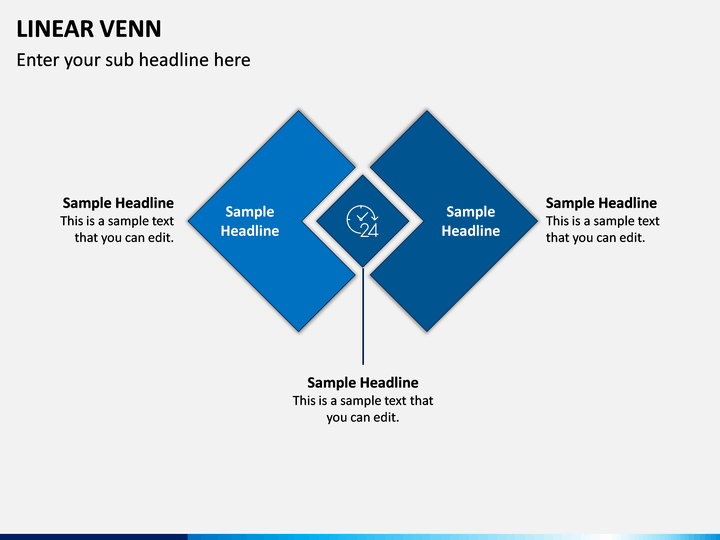 LINEAR VENN

Enter your sub headline here

Sample Headline
This is a sample text that you can edit.

Sample Headline

24

Sample Headline

Sample Headline
This is a sample text that you can edit.

Sample Headline
This is a sample text that you can edit.